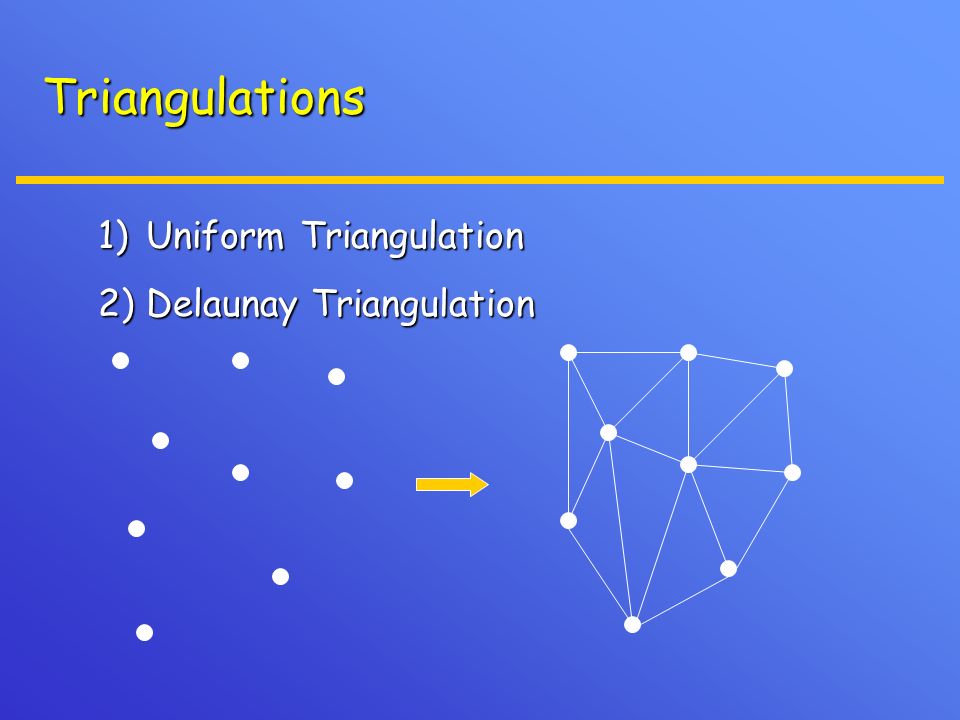 Triangulations

1) Uniform Triangulation

2) Delaunay Triangulation